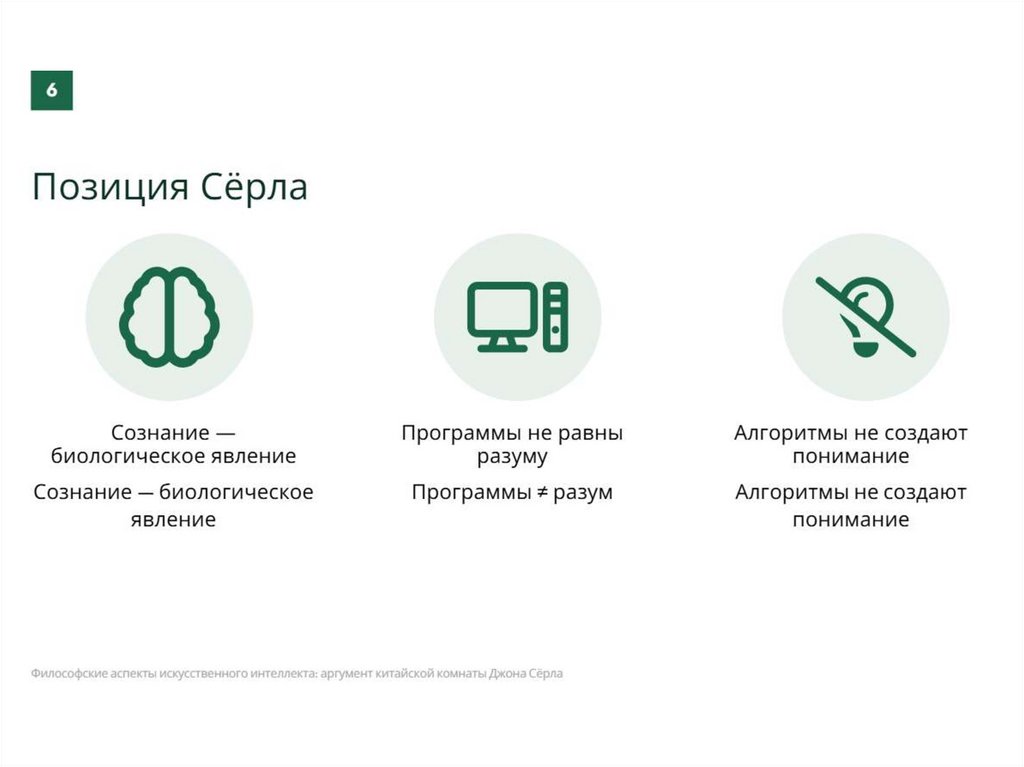 6

Позиция Сёрла

Сознание — биологическое явление

Сознание — биологическое явление

Программы не равны разуму

Программы ≠ разум

Алгоритмы не создают понимание

Алгоритмы не создают понимание

Философские аспекты искусственного интеллекта: аргумент китайской комнаты Джона Сёрла